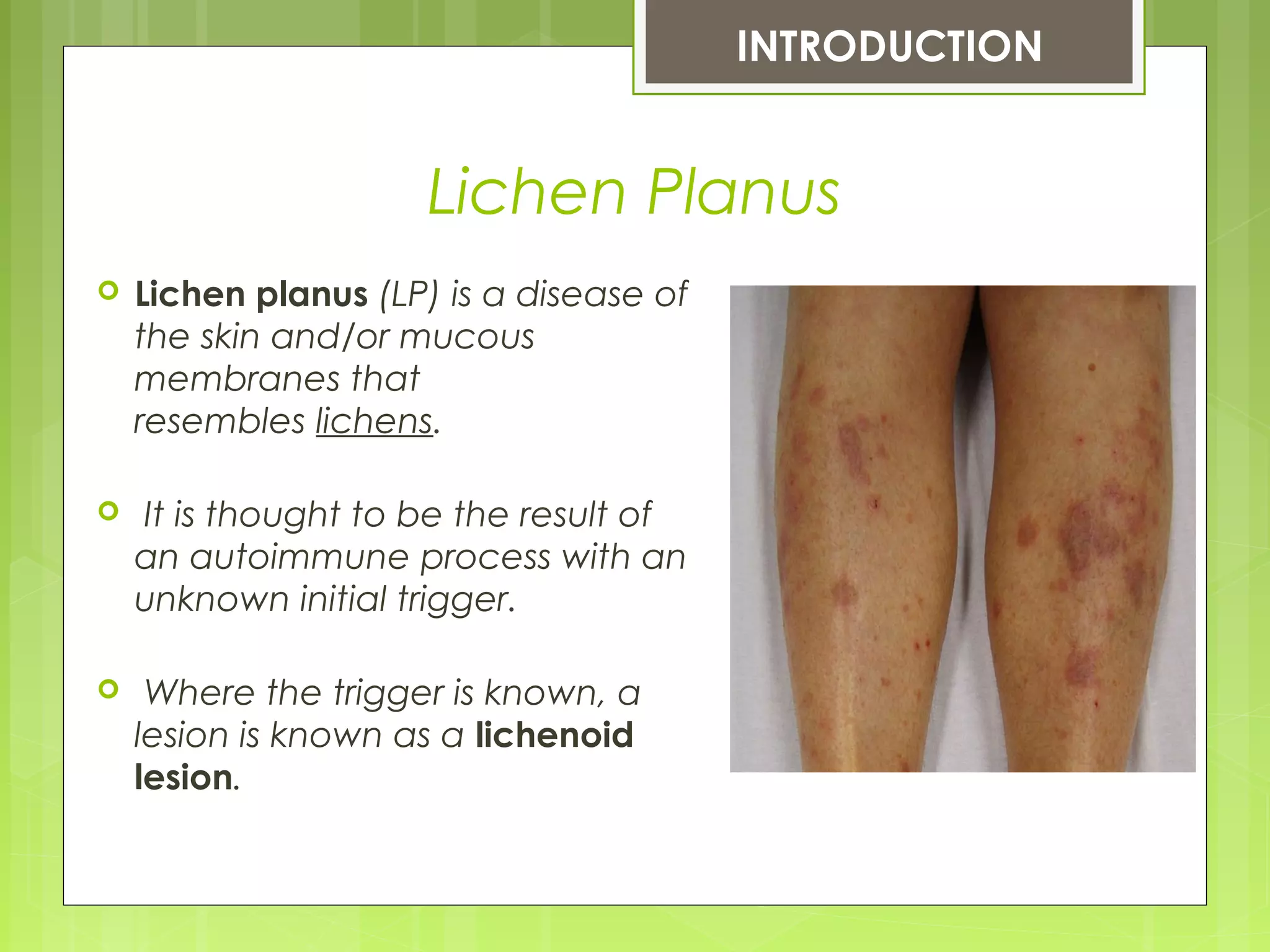 INTRODUCTION

Lichen Planus

Lichen planus (LP) is a disease of the skin and/or mucous membranes that resembles lichens.

It is thought to be the result of an autoimmune process with an unknown initial trigger.

Where the trigger is known, a lesion is known as a lichenoid lesion.